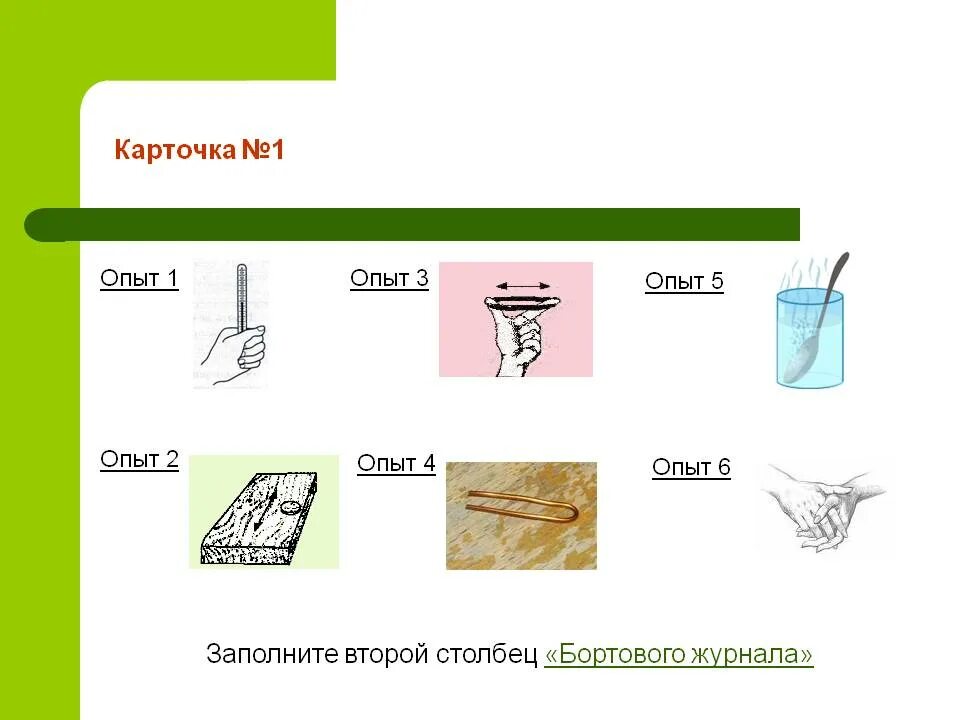 Карточка №1

Опыт 1

Опыт 3

Опыт 5

Опыт 2

Опыт 4

Опыт 6

Заполните второй столбец «Бортового журнала»